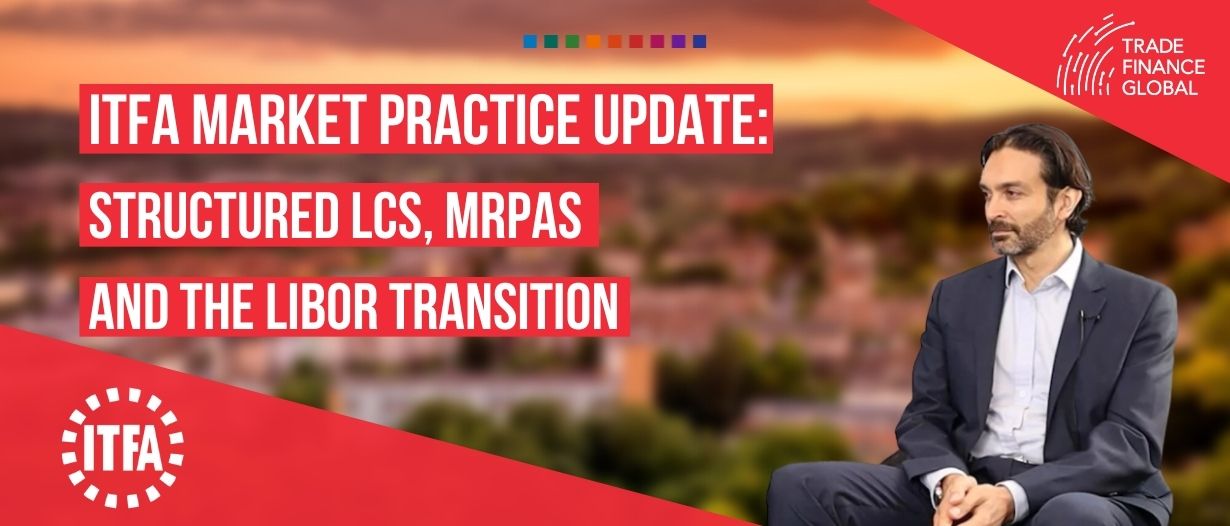 TRADE FINANCE GLOBAL

ITFA MARKET PRACTICE UPDATE: STRUCTURED LCS, MRPAS AND THE LIBOR TRANSITION

ITFA